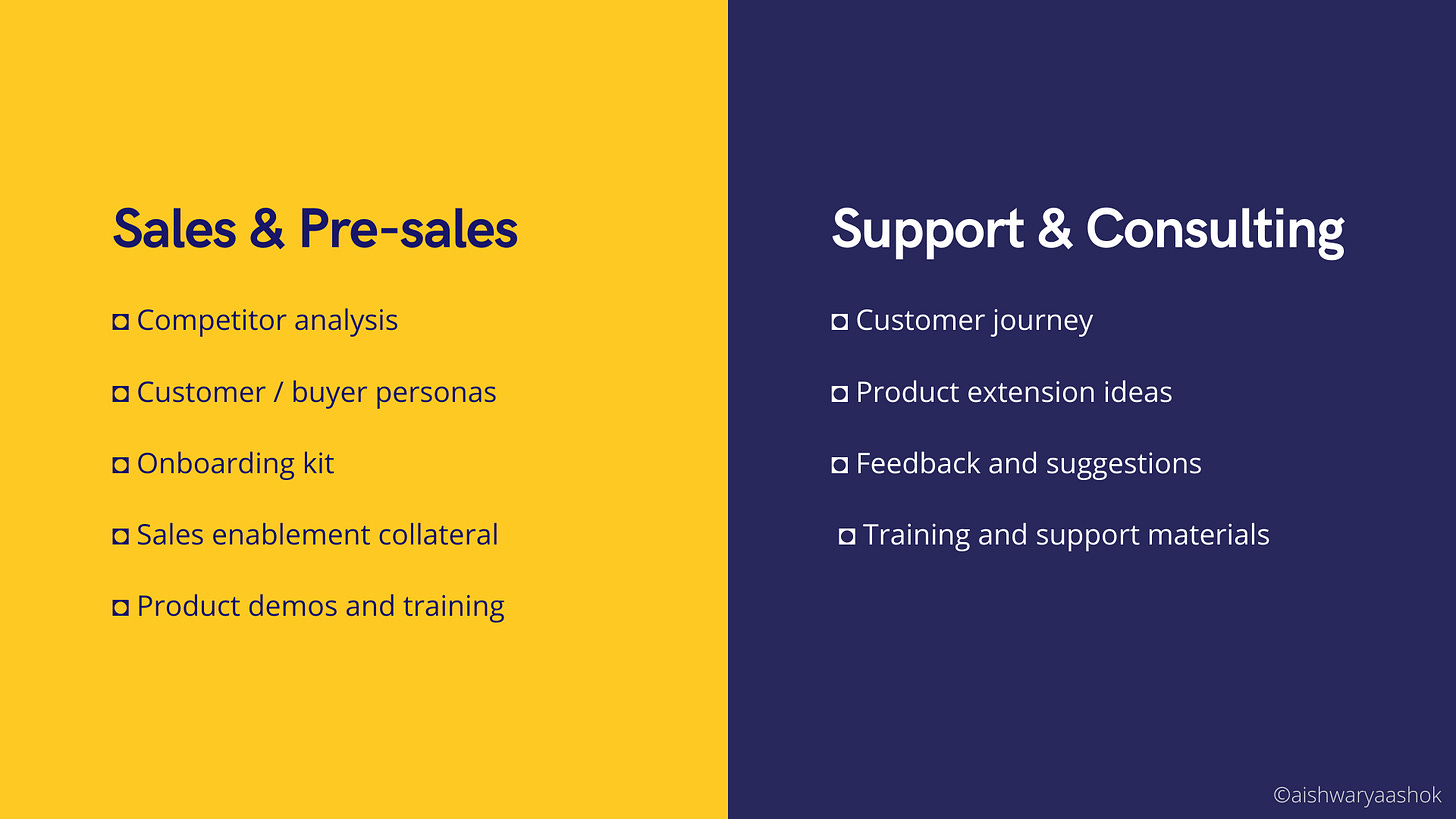 Sales & Pre-sales

◘ Competitor analysis

◘ Customer / buyer personas

◘ Onboarding kit

◘ Sales enablement collateral

◘ Product demos and training

Support & Consulting

◘ Customer journey

◘ Product extension ideas

◘ Feedback and suggestions

◘ Training and support materials

©aishwaryaashok